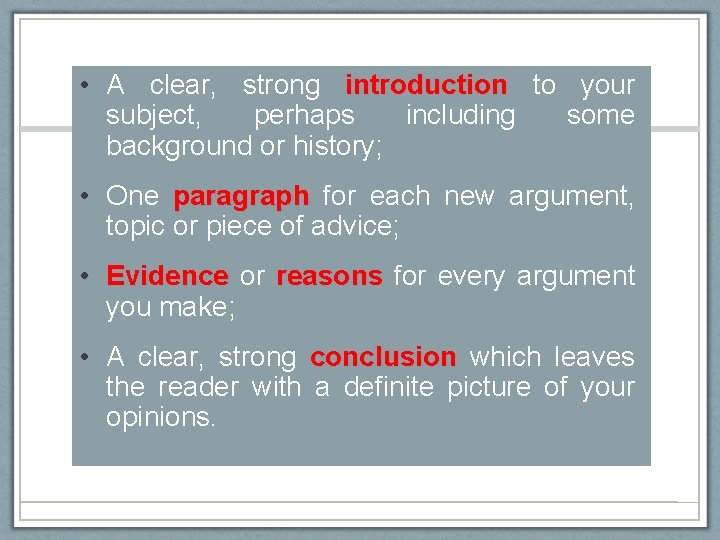 • A clear, strong introduction to your subject, perhaps including some background or history;

• One paragraph for each new argument, topic or piece of advice;

• Evidence or reasons for every argument you make;

• A clear, strong conclusion which leaves the reader with a definite picture of your opinions.